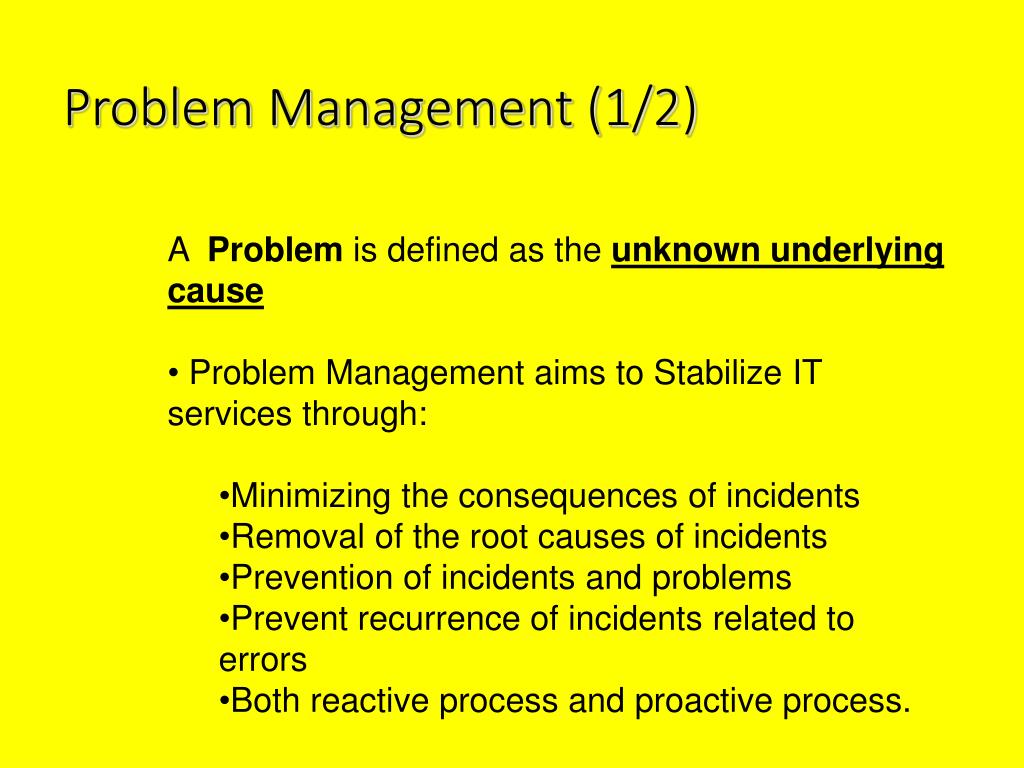 Problem Management (1/2)

A Problem is defined as the unknown underlying cause

• Problem Management aims to Stabilize IT services through:

•Minimizing the consequences of incidents
•Removal of the root causes of incidents
•Prevention of incidents and problems
•Prevent recurrence of incidents related to errors
•Both reactive process and proactive process.